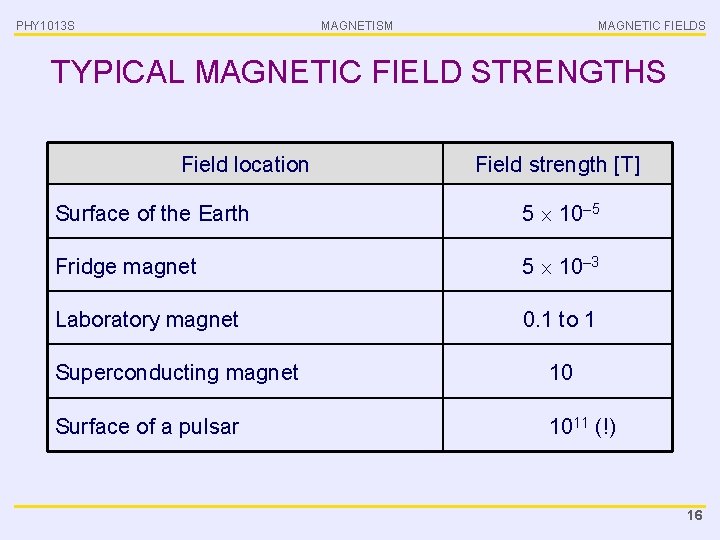 PHY1013S MAGNETISM MAGNETIC FIELDS

TYPICAL MAGNETIC FIELD STRENGTHS

| Field location | Field strength [T] |
|---|---|
| Surface of the Earth | $5 \times 10^{-5}$ |
| Fridge magnet | $5 \times 10^{-3}$ |
| Laboratory magnet | 0.1 to 1 |
| Superconducting magnet | 10 |
| Surface of a pulsar | $10^{11}$ (!) |

16